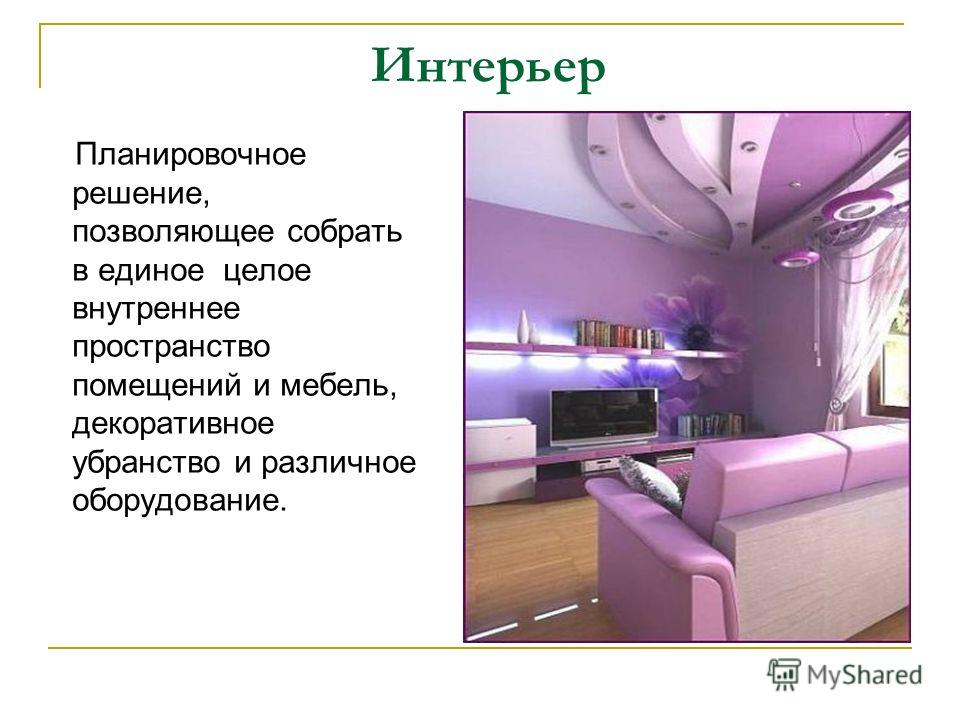 Интерьер

Планировочное решение, позволяющее собрать в единое целое внутреннее пространство помещений и мебель, декоративное убранство и различное оборудование.

MyShared